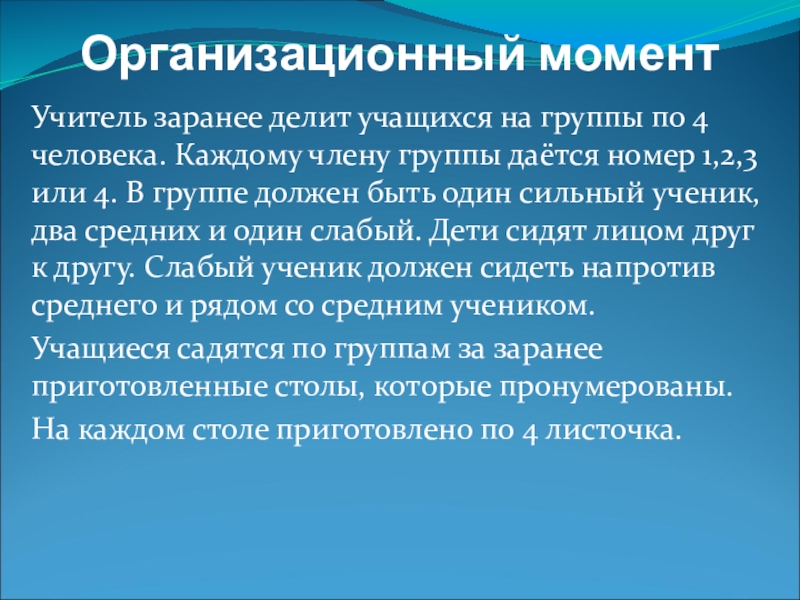 Организационный момент

Учитель заранее делит учащихся на группы по 4 человека. Каждому члену группы даётся номер 1,2,3 или 4. В группе должен быть один сильный ученик, два средних и один слабый. Дети сидят лицом друг к другу. Слабый ученик должен сидеть напротив среднего и рядом со средним учеником.

Учащиеся садятся по группам за заранее приготовленные столы, которые пронумерованы.

На каждом столе приготовлено по 4 листочка.